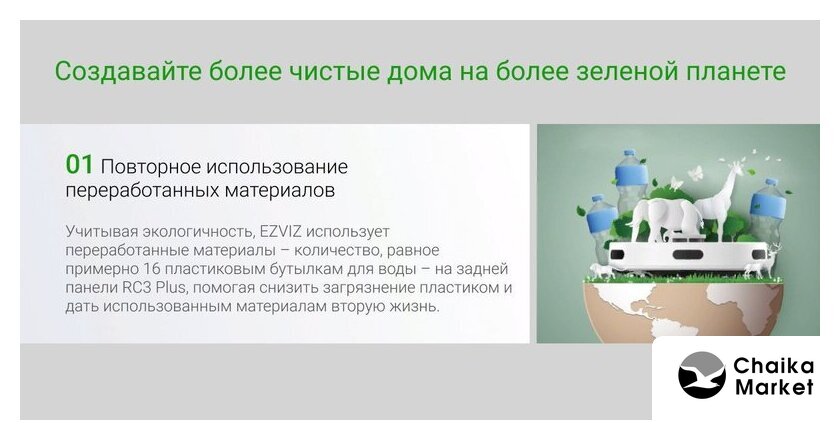 Создавайте более чистые дома на более зеленой планете

01 Повторное использование переработанных материалов

Учитывая экологичность, EZVIZ использует переработанные материалы – количество, равное примерно 16 пластиковым бутылкам для воды – на задней панели RC3 Plus, помогая снизить загрязнение пластиком и дать использованным материалам вторую жизнь.

Chaika Market